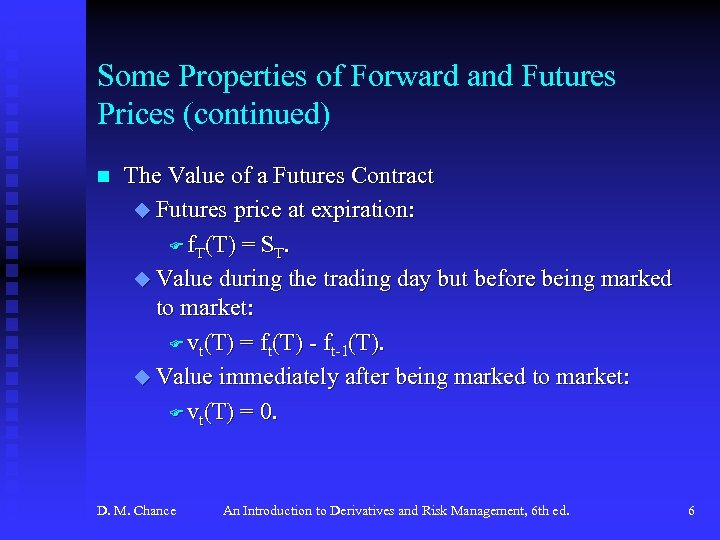 Some Properties of Forward and Futures Prices (continued)

The Value of a Futures Contract

Futures price at expiration:

$f_T(T) = S_T$.

Value during the trading day but before being marked to market:

$v_t(T) = f_t(T) - f_{t-1}(T)$.

Value immediately after being marked to market:

$v_t(T) = 0$.

D. M. Chance An Introduction to Derivatives and Risk Management, 6th ed. 6